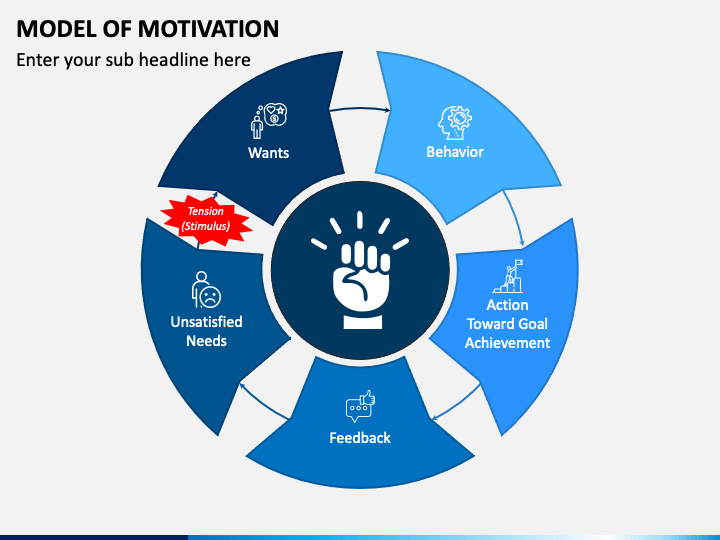 MODEL OF MOTIVATION

Enter your sub headline here

Wants

Behavior

Action Toward Goal Achievement

Feedback

Unsatisfied Needs

Tension (Stimulus)